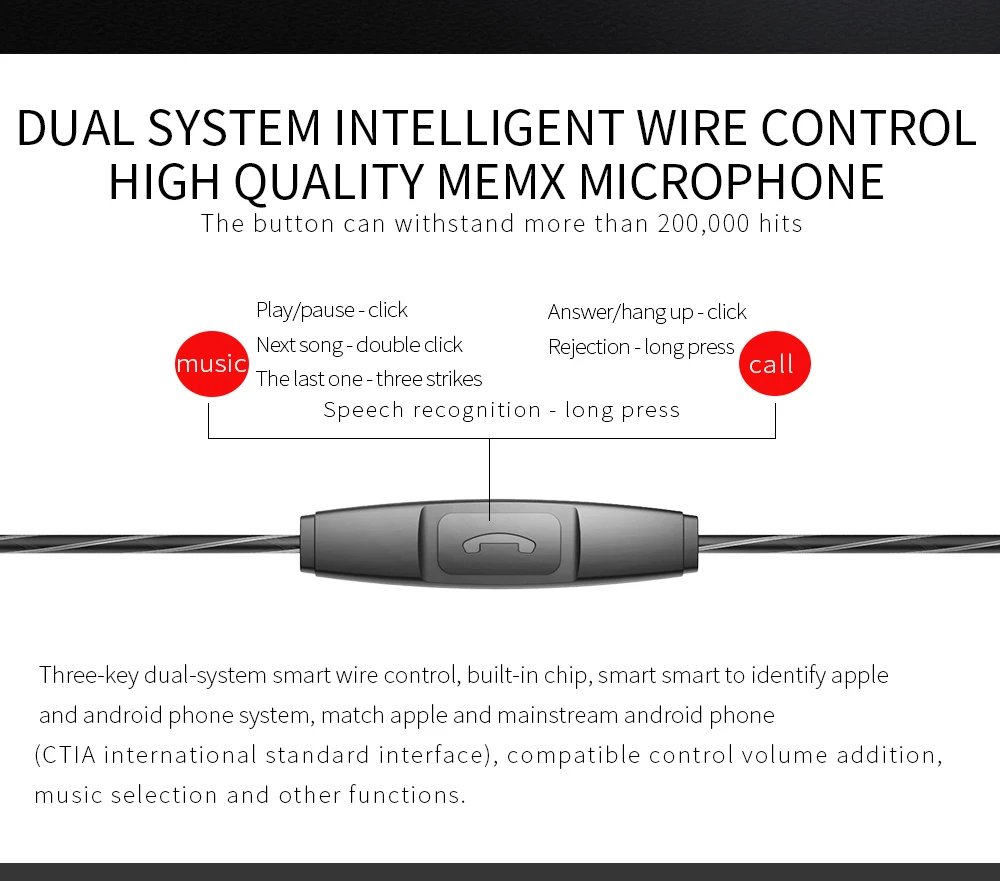 DUAL SYSTEM INTELLIGENT WIRE CONTROL
HIGH QUALITY MEMX MICROPHONE
The button can withstand more than 200,000 hits

music
Play/pause - click
Next song - double click
The last one - three strikes

Answer/hang up - click
Rejection - long press
call

Speech recognition - long press

Three-key dual-system smart wire control, built-in chip, smart smart to identify apple and android phone system, match apple and mainstream android phone (CTIA international standard interface), compatible control volume addition, music selection and other functions.